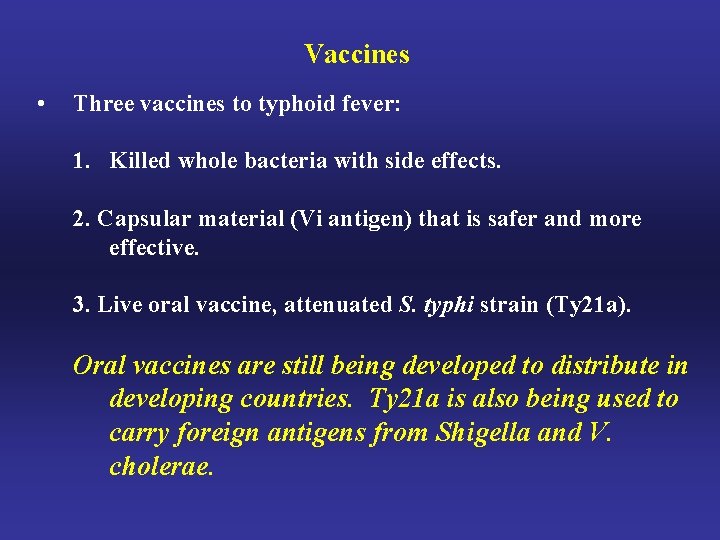 Vaccines

• Three vaccines to typhoid fever:

1. Killed whole bacteria with side effects.

2. Capsular material (Vi antigen) that is safer and more effective.

3. Live oral vaccine, attenuated S. typhi strain (Ty21a).

Oral vaccines are still being developed to distribute in developing countries. Ty21a is also being used to carry foreign antigens from Shigella and V. cholerae.